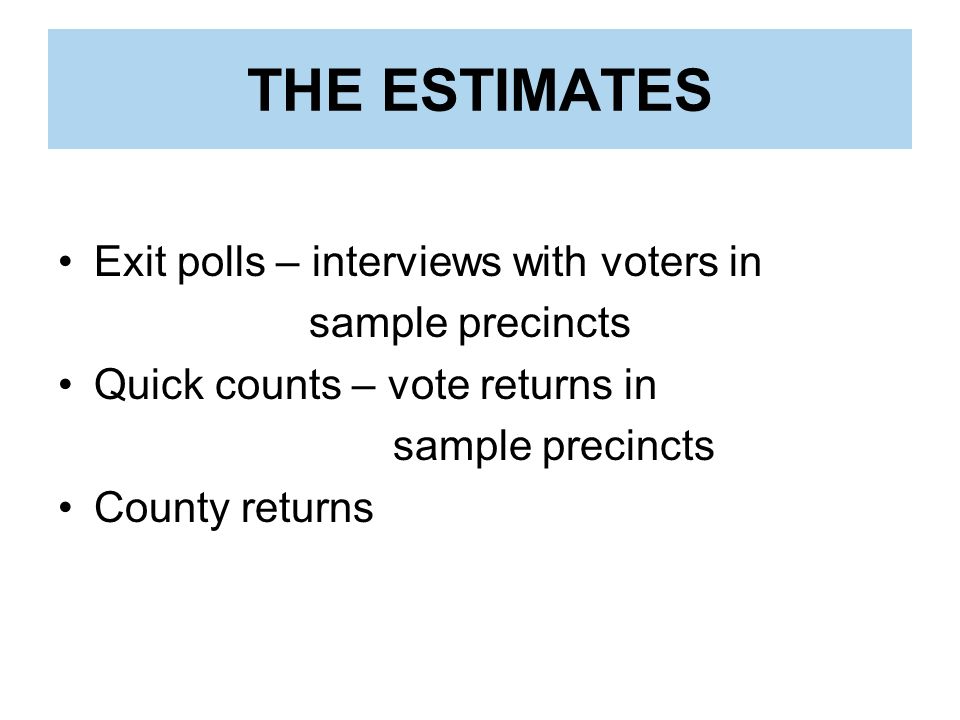 THE ESTIMATES

• Exit polls – interviews with voters in sample precincts
• Quick counts – vote returns in sample precincts
• County returns